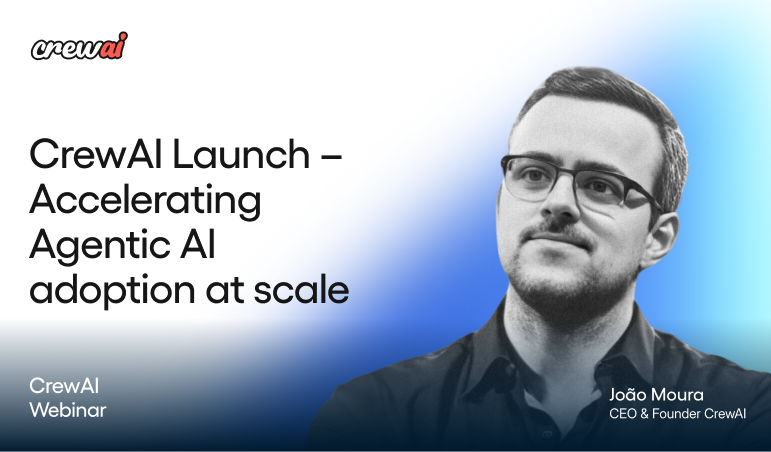 crewai

CrewAI Launch – Accelerating Agentic AI adoption at scale

CrewAI
Webinar

João Moura
CEO & Founder CrewAI